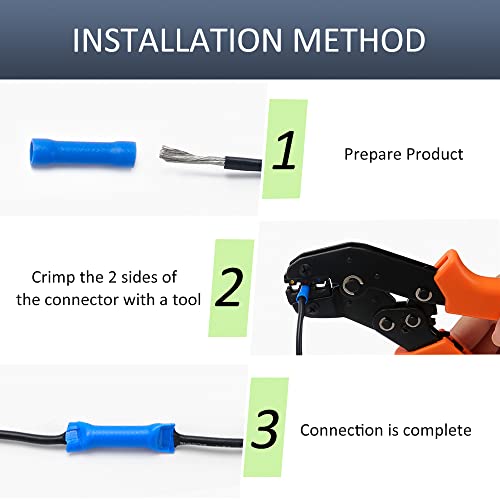 INSTALLATION METHOD

1

Prepare Product

Crimp the 2 sides of the connector with a tool

2

3

Connection is complete